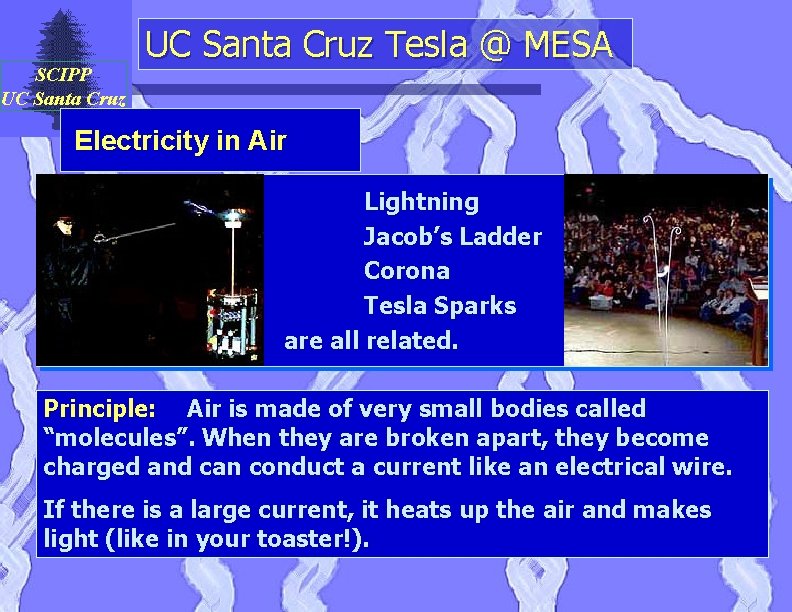 SCIPP
UC Santa Cruz

UC Santa Cruz Tesla @ MESA

Electricity in Air

Lightning
Jacob's Ladder
Corona
Tesla Sparks
are all related.

Principle: Air is made of very small bodies called "molecules". When they are broken apart, they become charged and can conduct a current like an electrical wire.

If there is a large current, it heats up the air and makes light (like in your toaster!).